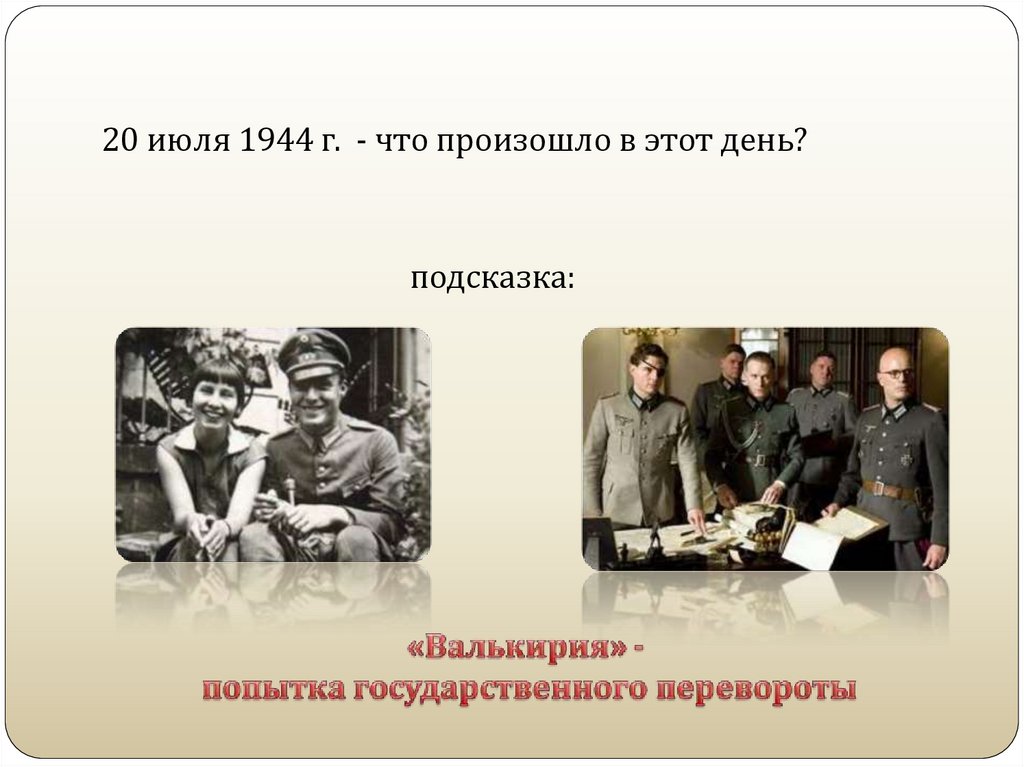 20 июля 1944 г. - что произошло в этот день?

подсказка:

«Валькирия» -
попытка государственного переворота